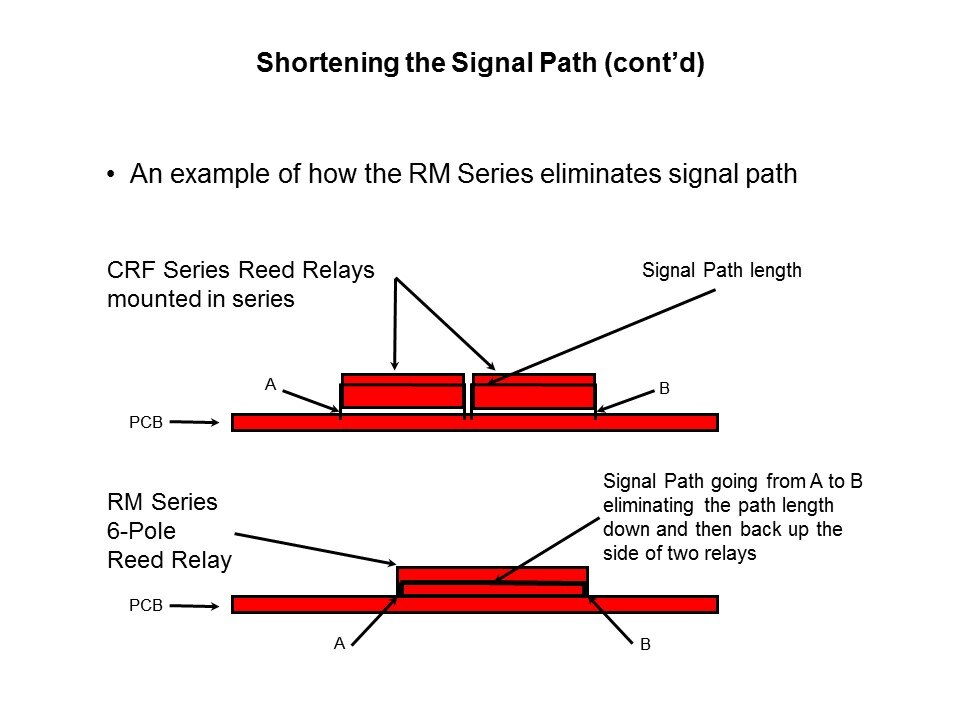 Shortening the Signal Path (cont'd)

• An example of how the RM Series eliminates signal path

CRF Series Reed Relays mounted in series

Signal Path length

A

B

PCB

RM Series
6-Pole
Reed Relay

Signal Path going from A to B eliminating the path length down and then back up the side of two relays

PCB

A

B